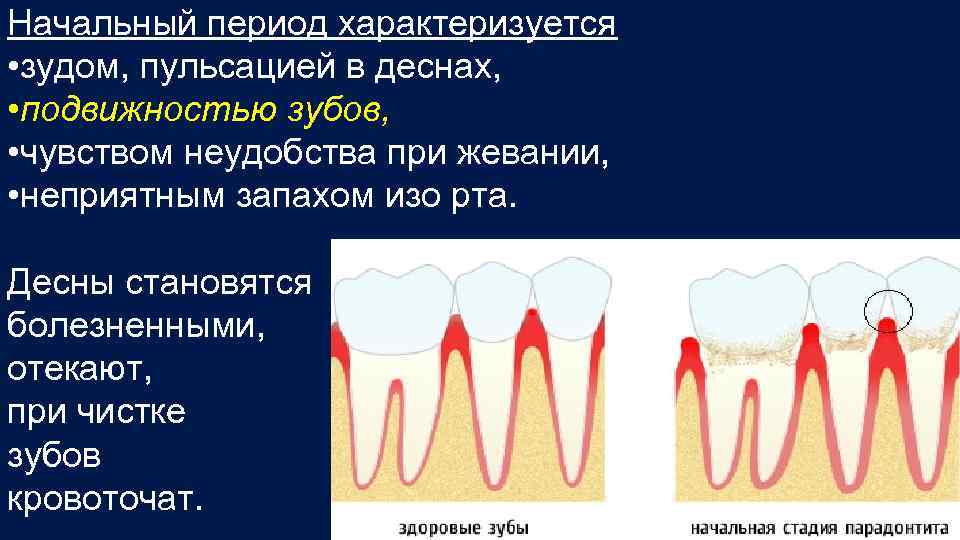 Начальный период характеризуется
•зудом, пульсацией в деснах,
•подвижностью зубов,
•чувством неудобства при жевании,
•неприятным запахом изо рта.

Десны становятся болезненными, отекают, при чистке зубов кровоточат.

здоровые зубы

начальная стадия парадонтита